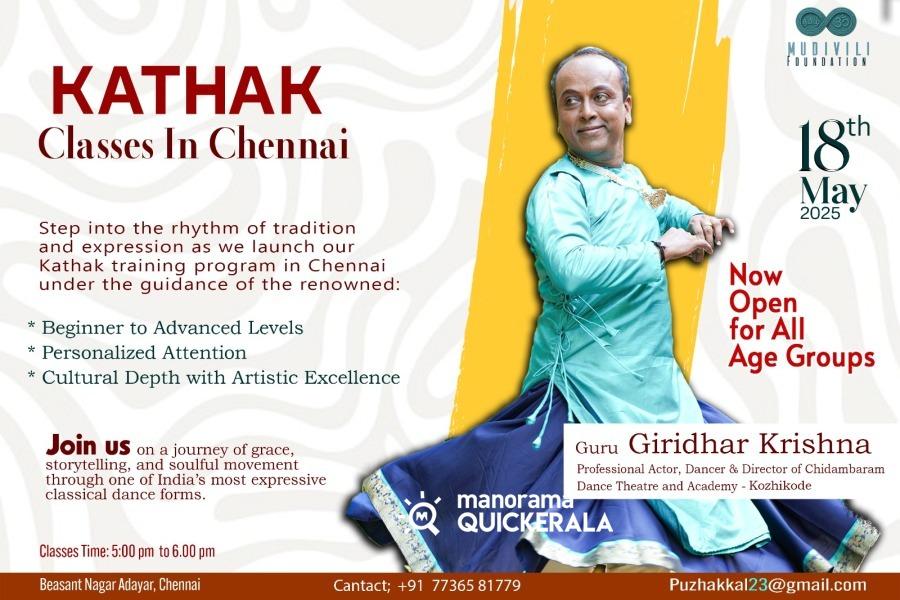 MUDIVILI FOUNDATION

KATHAK
Classes In Chennai

Step into the rhythm of tradition and expression as we launch our Kathak training program in Chennai under the guidance of the renowned:

* Beginner to Advanced Levels
* Personalized Attention
* Cultural Depth with Artistic Excellence

Join us on a journey of grace, storytelling, and soulful movement through one of India's most expressive classical dance forms.

Classes Time: 5:00 pm to 6.00 pm

18th May 2025

Now Open for All Age Groups

Guru Giridhar Krishna
Professional Actor, Dancer & Director of Chidambaram Dance Theatre and Academy - Kozhikode

manorama QUICKERALA

Beasant Nagar Adayar, Chennai
Cantact; +91 77365 81779
Puzhakkal23@gmail.com